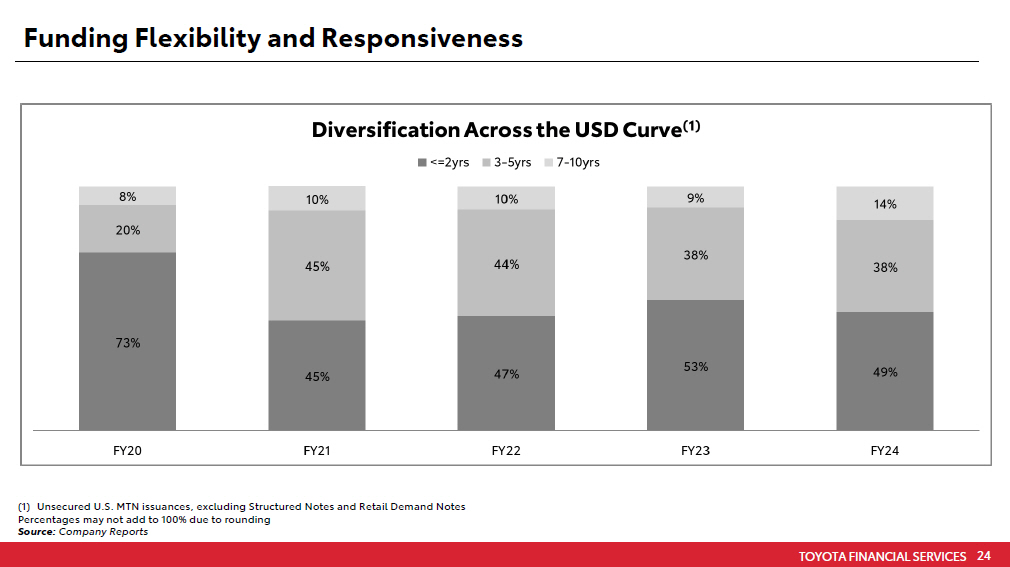 Funding Flexibility and Responsiveness

Diversification Across the USD Curve$^{(1)}$

<=2yrs 3-5yrs 7-10yrs

8%
20%
73%
FY20

10%
45%
45%
FY21

10%
44%
47%
FY22

9%
38%
53%
FY23

14%
38%
49%
FY24

(1) Unsecured U.S. MTN issuances, excluding Structured Notes and Retail Demand Notes
Percentages may not add to 100% due to rounding
Source: Company Reports

TOYOTA FINANCIAL SERVICES 24